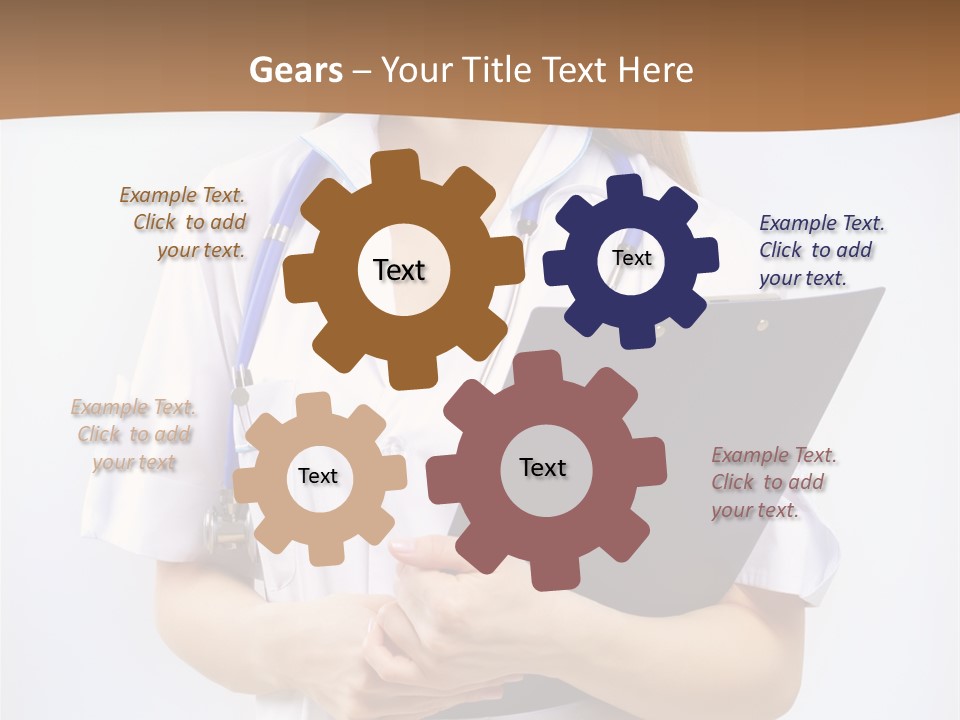 Gears – Your Title Text Here

Example Text. Click to add your text.

Text

Text

Example Text. Click to add your text.

Example Text. Click to add your text

Text

Text

Example Text. Click to add your text.